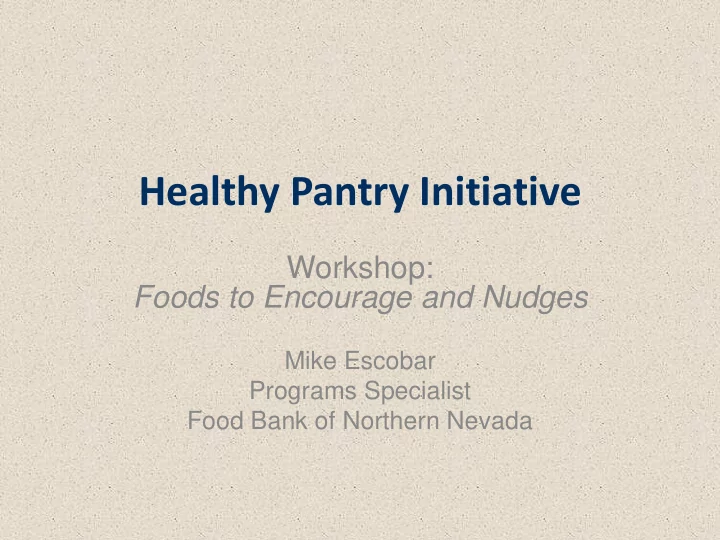 Healthy Pantry Initiative

Workshop:
Foods to Encourage and Nudges

Mike Escobar
Programs Specialist
Food Bank of Northern Nevada